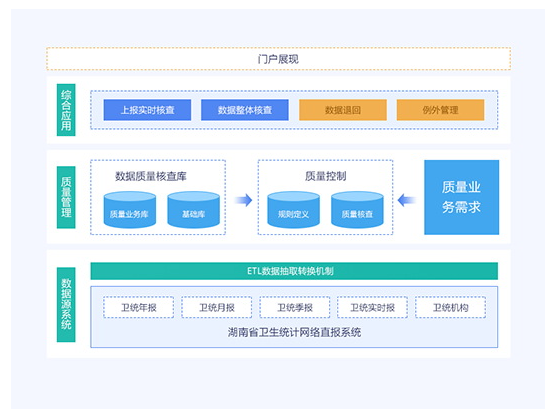 门户展现

综合应用

上报实时核查

数据整体核查

数据退回

例外管理

质量管理

数据质量核查库

质量业务库

基础库

质量控制

规则定义

质量核查

质量业务需求

数据源系统

ETL数据抽取转换机制

卫统年报

卫统月报

卫统季报

卫统实时报

卫统机构

湖南省卫生统计网络直报系统